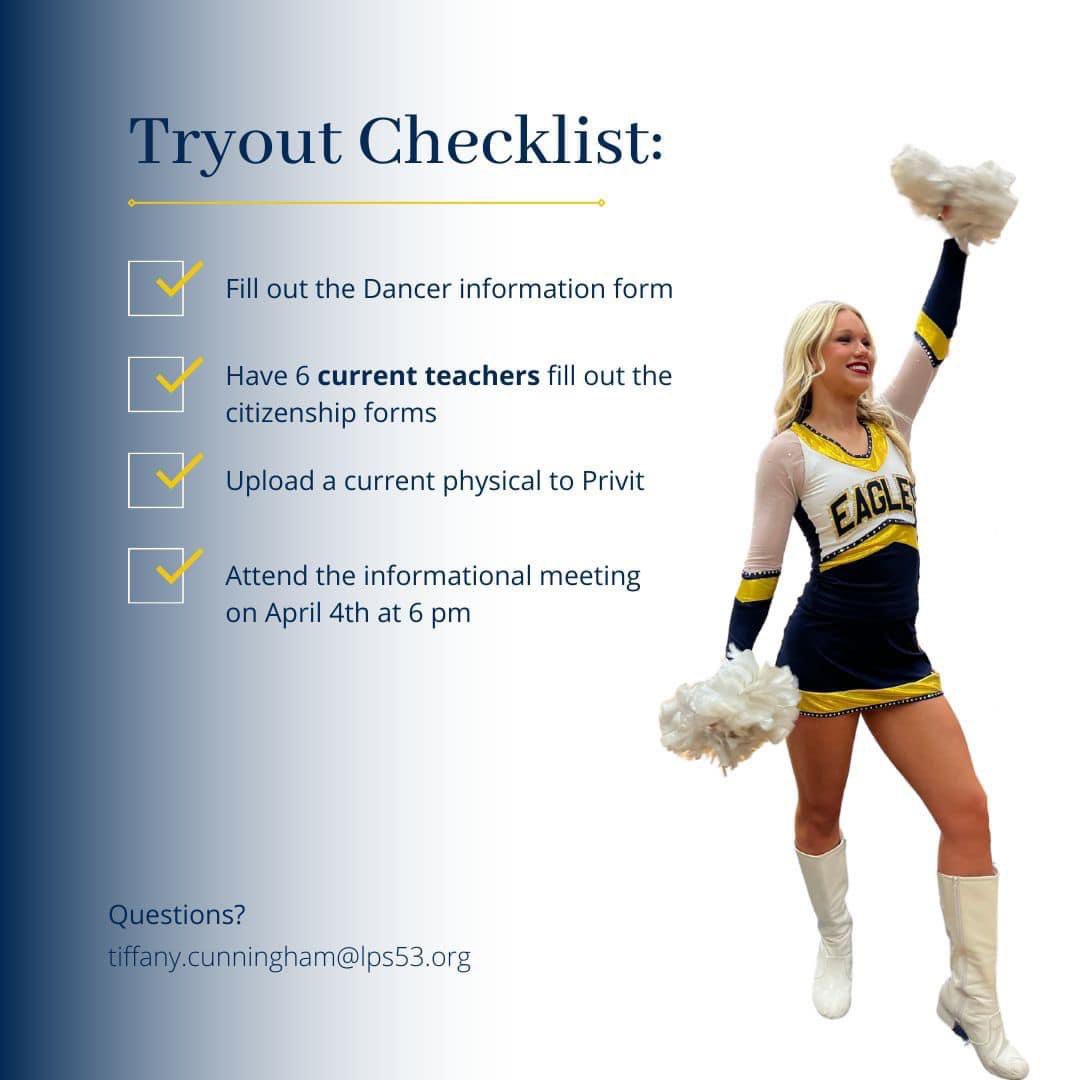 Tryout Checklist:

Fill out the Dancer information form

Have 6 current teachers fill out the citizenship forms

Upload a current physical to Privit

Attend the informational meeting on April 4th at 6 pm

EAGLES

Questions?
tiffany.cunningham@lps53.org